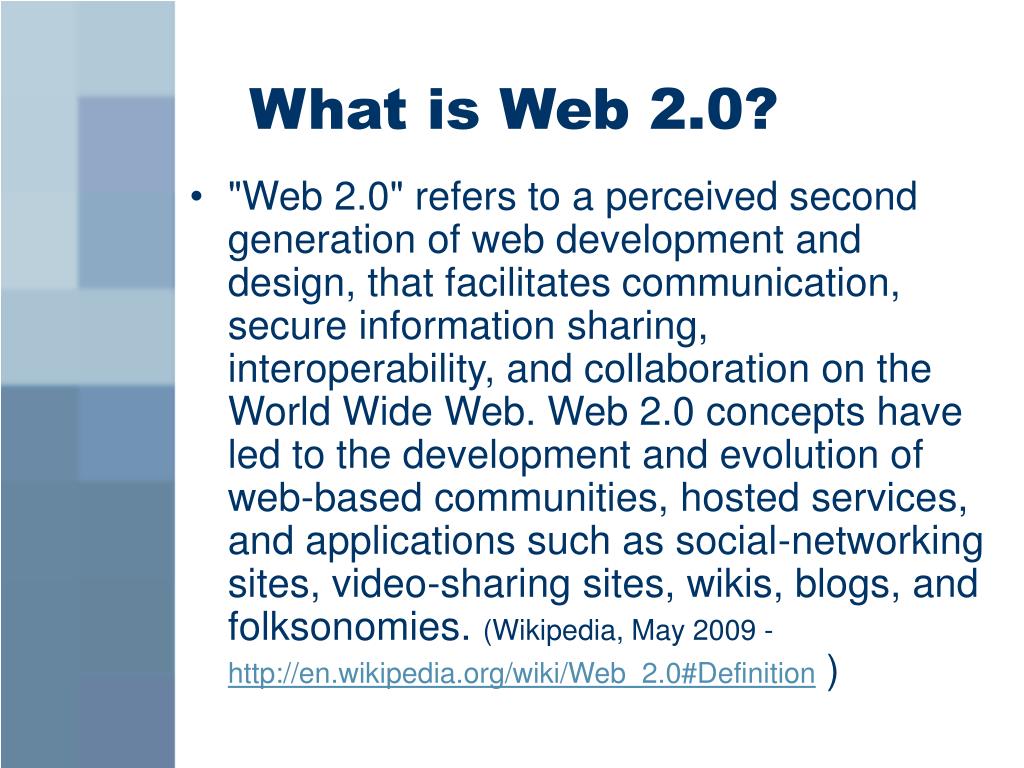 What is Web 2.0?

• "Web 2.0" refers to a perceived second generation of web development and design, that facilitates communication, secure information sharing, interoperability, and collaboration on the World Wide Web. Web 2.0 concepts have led to the development and evolution of web-based communities, hosted services, and applications such as social-networking sites, video-sharing sites, wikis, blogs, and folksonomies. (Wikipedia, May 2009 - http://en.wikipedia.org/wiki/Web_2.0#Definition )